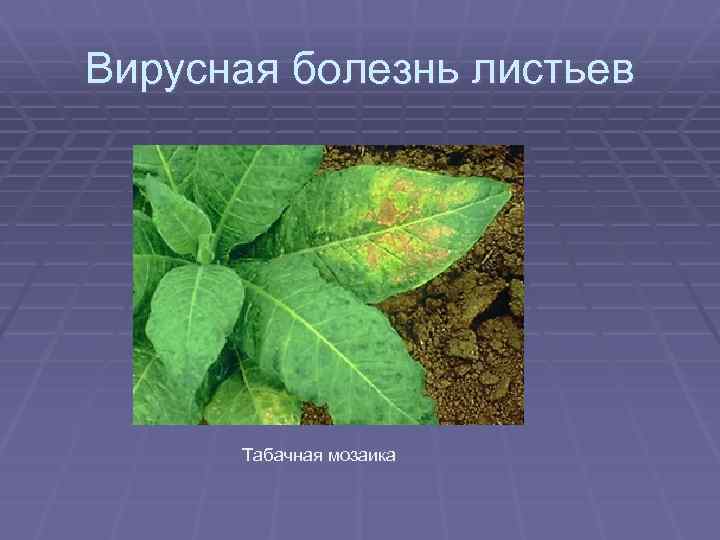 Вирусная болезнь листьев

Табачная мозаика